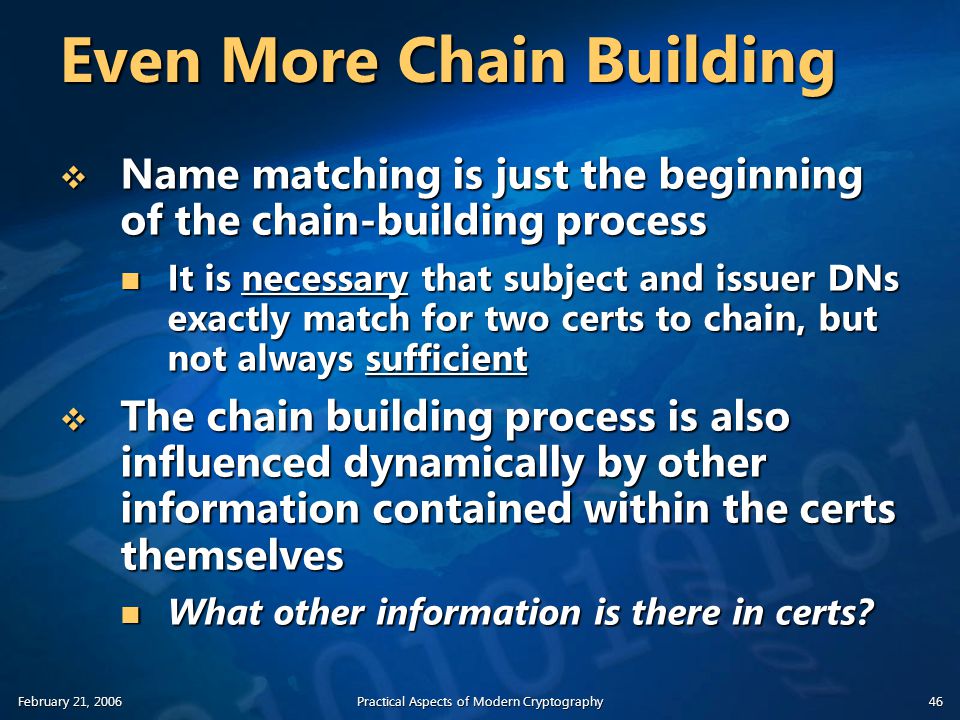 Even More Chain Building

❖ Name matching is just the beginning of the chain-building process

■ It is necessary that subject and issuer DNs exactly match for two certs to chain, but not always sufficient

❖ The chain building process is also influenced dynamically by other information contained within the certs themselves

■ What other information is there in certs?

February 21, 2006 Practical Aspects of Modern Cryptography 46